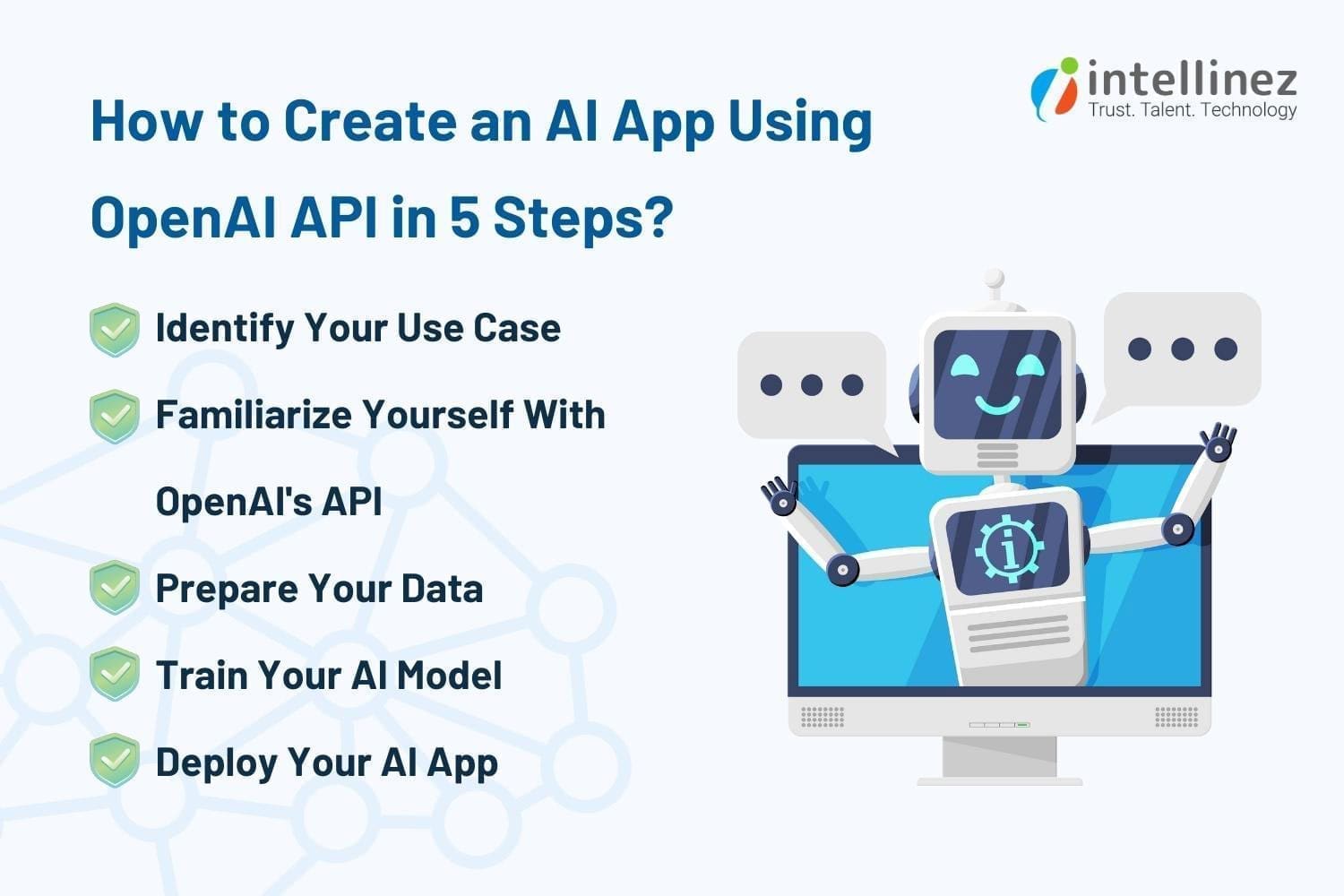 intellinez
Trust. Talent. Technology

How to Create an AI App Using OpenAI API in 5 Steps?

Identify Your Use Case

Familiarize Yourself With OpenAI's API

Prepare Your Data

Train Your AI Model

Deploy Your AI App